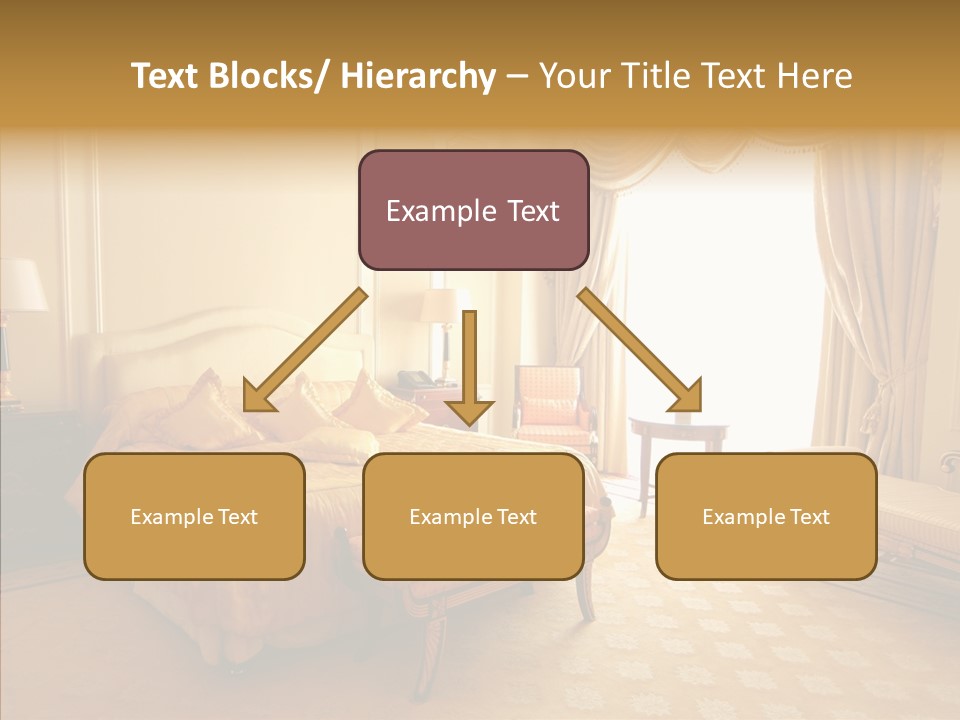 Text Blocks/ Hierarchy – Your Title Text Here

Example Text

Example Text

Example Text

Example Text